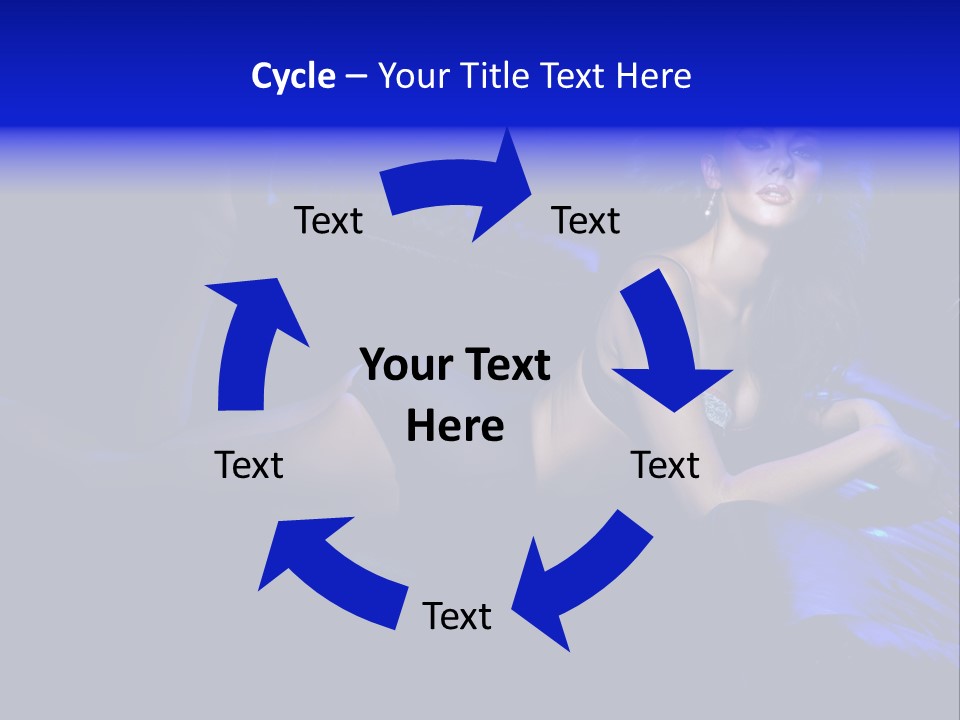 Cycle – Your Title Text Here

Text

Text

Your Text Here

Text

Text

Text